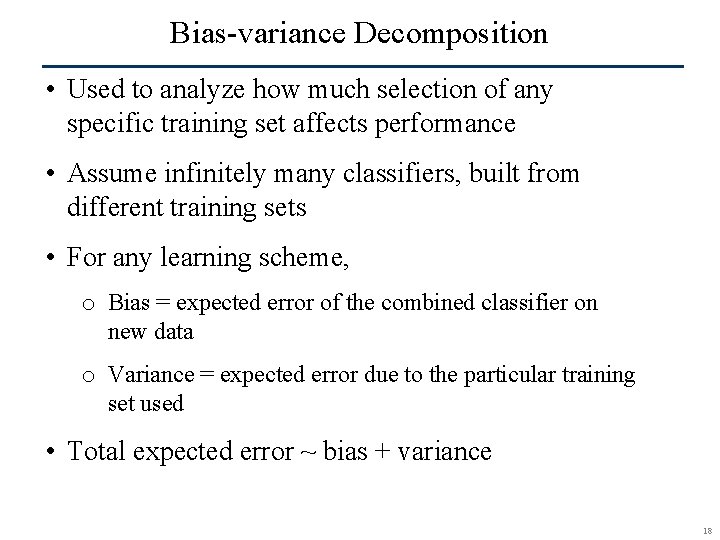 Bias-variance Decomposition

• Used to analyze how much selection of any specific training set affects performance

• Assume infinitely many classifiers, built from different training sets

• For any learning scheme,

o Bias = expected error of the combined classifier on new data

o Variance = expected error due to the particular training set used

• Total expected error ~ bias + variance

18